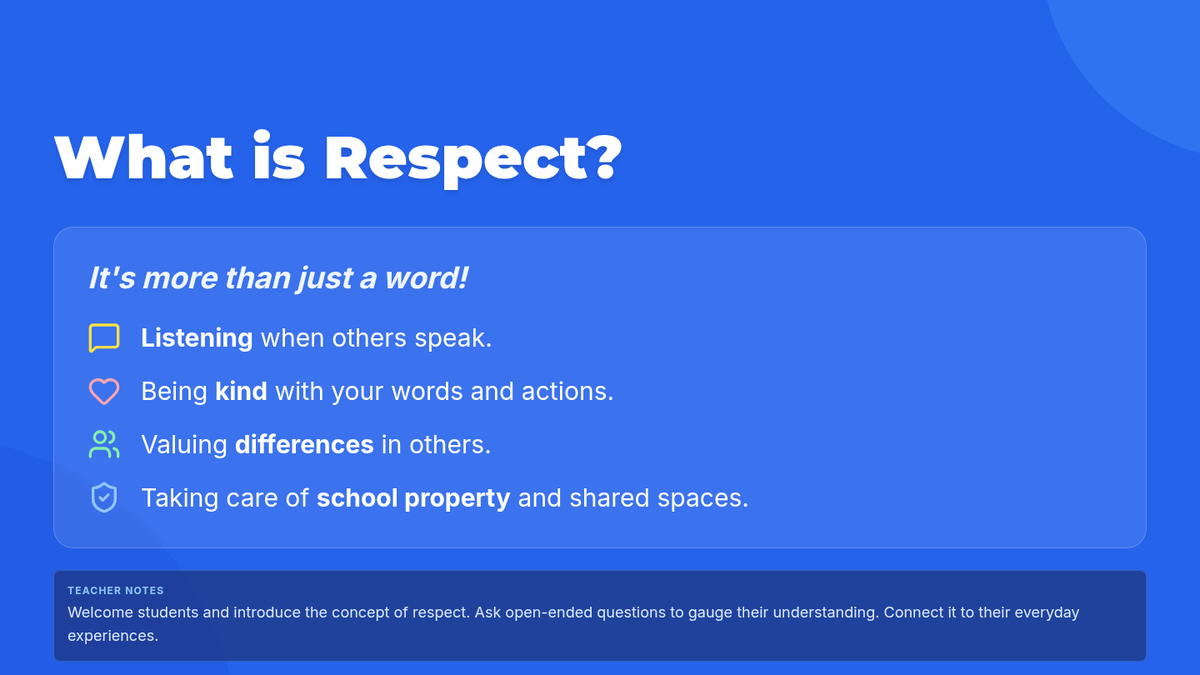 What is Respect?

It's more than just a word!

Listening when others speak.

Being kind with your words and actions.

Valuing differences in others.

Taking care of school property and shared spaces.

TEACHER NOTES

Welcome students and introduce the concept of respect. Ask open-ended questions to gauge their understanding. Connect it to their everyday experiences.